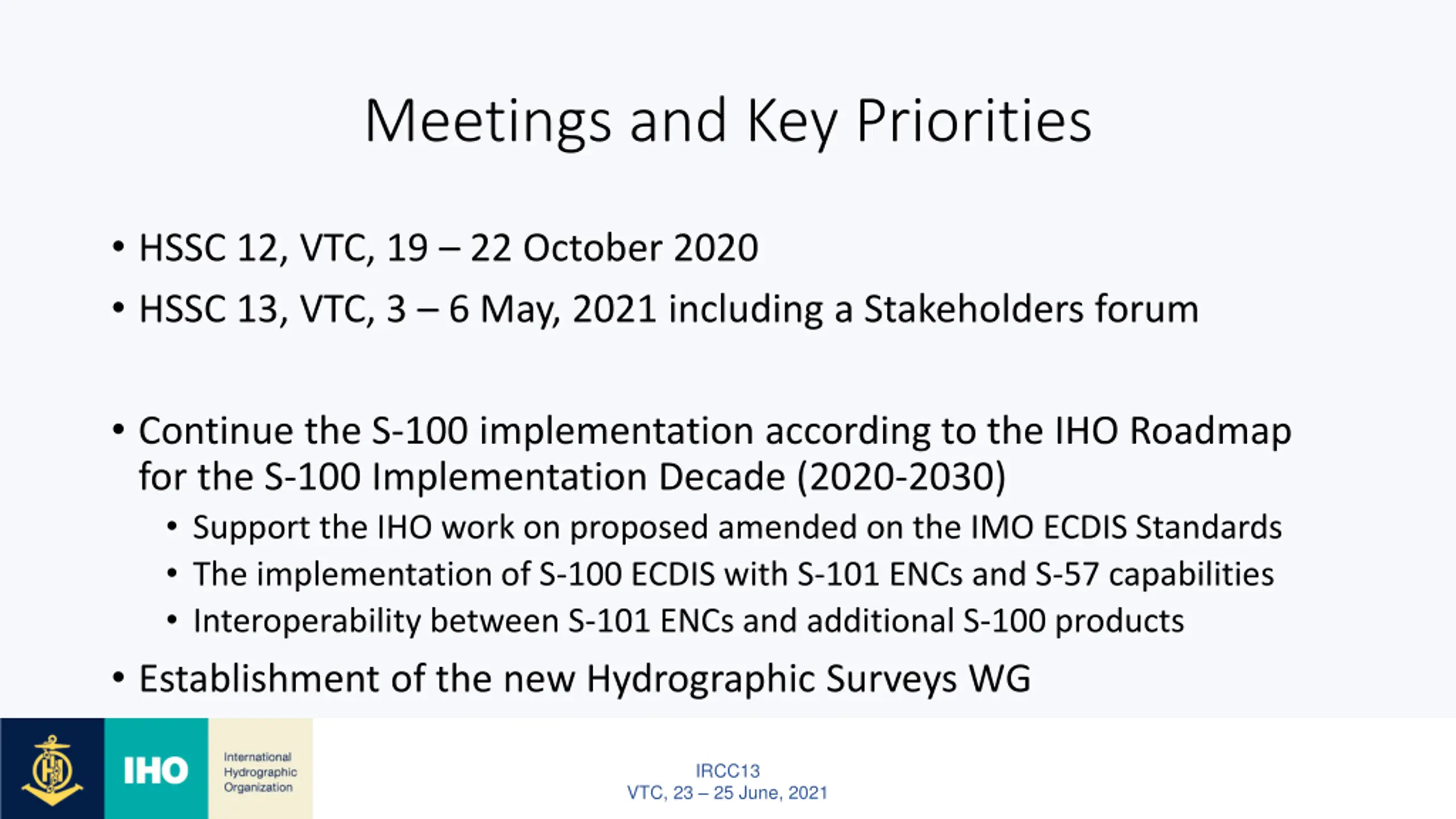 Meetings and Key Priorities

• HSSC 12, VTC, 19 – 22 October 2020
• HSSC 13, VTC, 3 – 6 May, 2021 including a Stakeholders forum

• Continue the S-100 implementation according to the IHO Roadmap for the S-100 Implementation Decade (2020-2030)
  • Support the IHO work on proposed amended on the IMO ECDIS Standards
  • The implementation of S-100 ECDIS with S-101 ENCs and S-57 capabilities
  • Interoperability between S-101 ENCs and additional S-100 products
• Establishment of the new Hydrographic Surveys WG

IHO
International Hydrographic Organization

IRCC13
VTC, 23 – 25 June, 2021